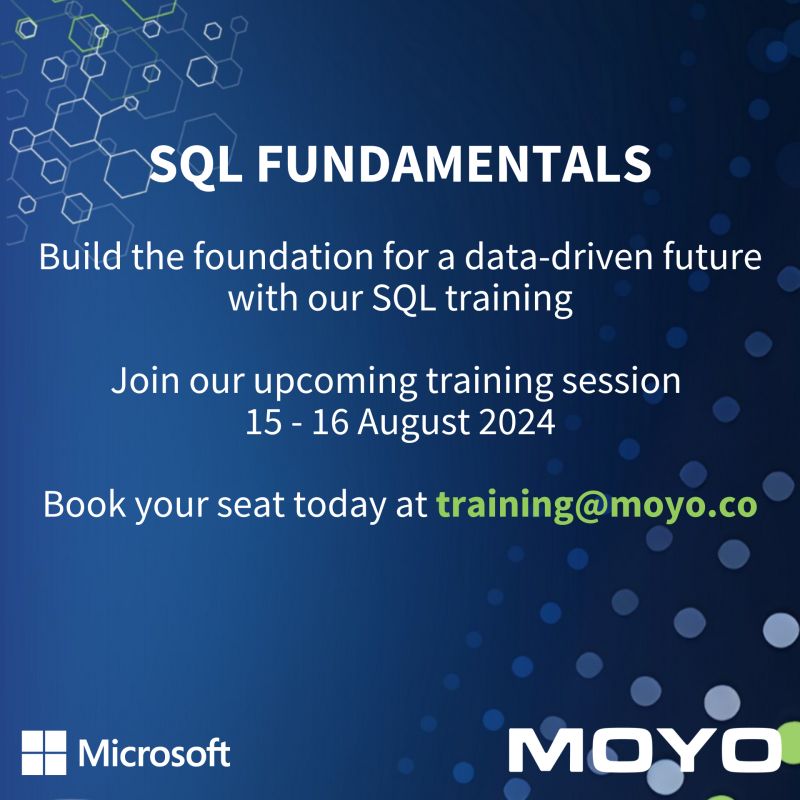 SQL FUNDAMENTALS

Build the foundation for a data-driven future with our SQL training

Join our upcoming training session
15 - 16 August 2024

Book your seat today at training@moyo.co

Microsoft

MOYO